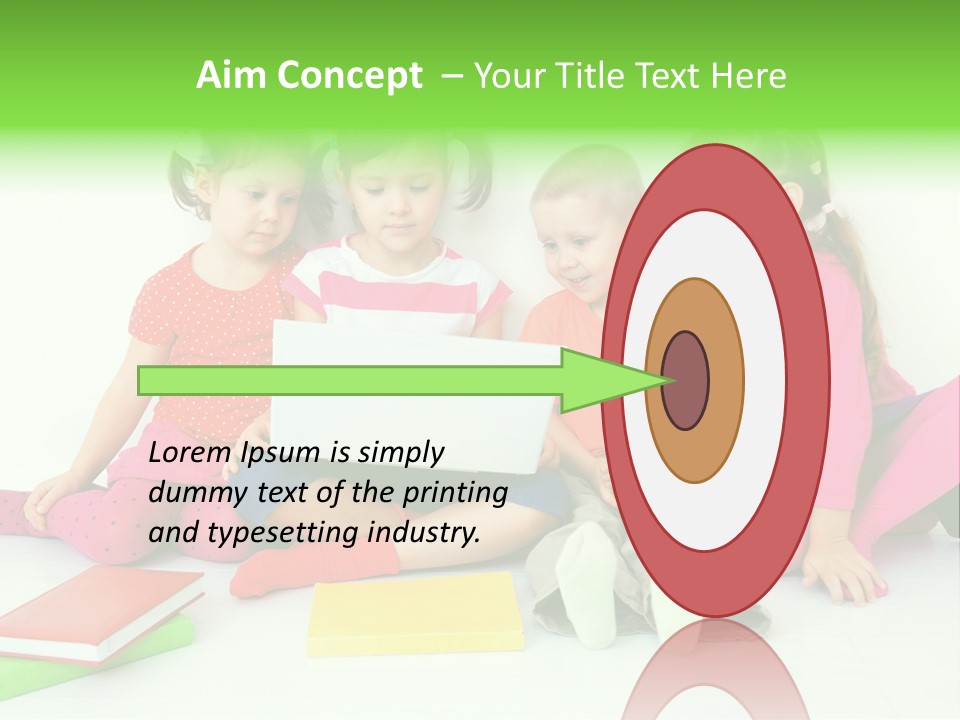 Aim Concept – Your Title Text Here

Lorem Ipsum is simply dummy text of the printing and typesetting industry.